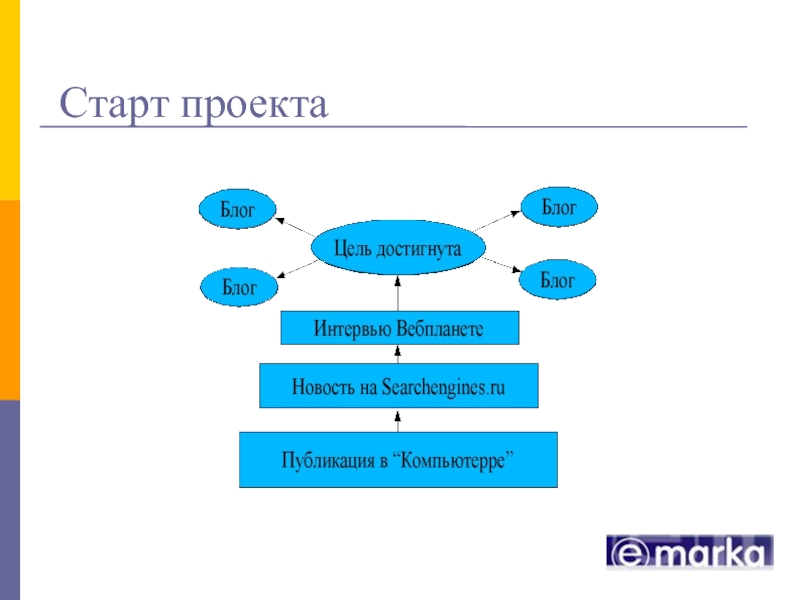 Старт проекта

Блог

Блог

Цель достигнута

Блог

Блог

Интервью Вебпланете

Новость на Searchengines.ru

Публикация в “Компьютерре”

emarka